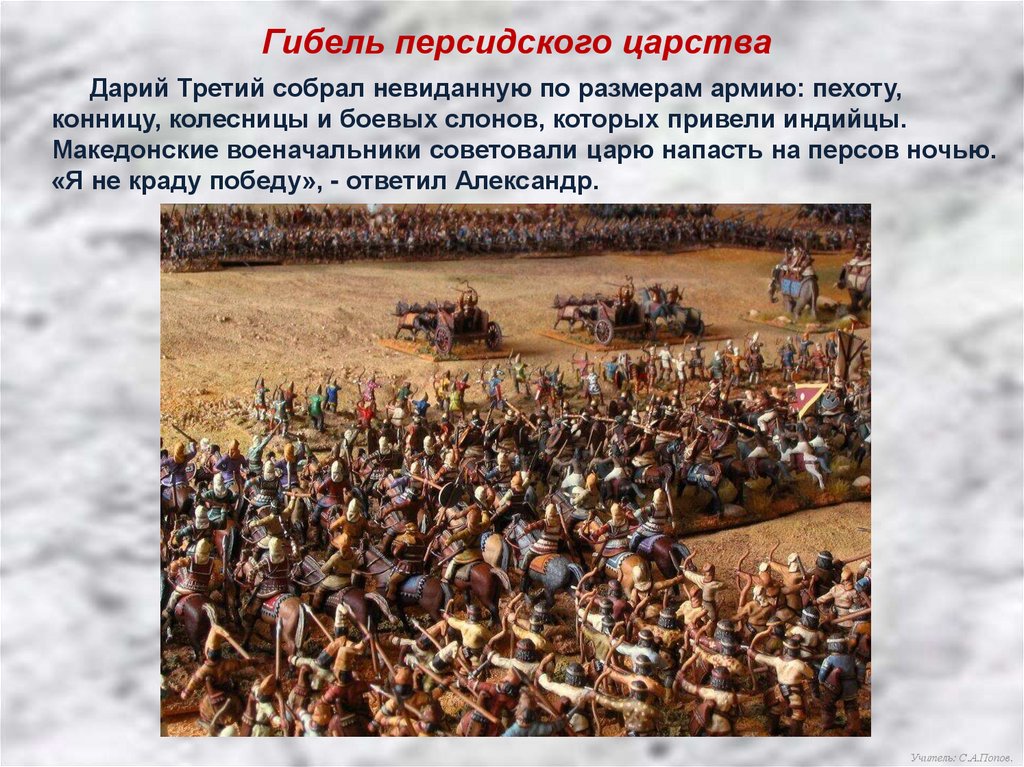 Гибель персидского царства

Дарий Третий собрал невиданную по размерам армию: пехоту, конницу, колесницы и боевых слонов, которых привели индийцы. Македонские военачальники советовали царю напасть на персов ночью. «Я не краду победу», - ответил Александр.

Учитель: С.А.Попов.